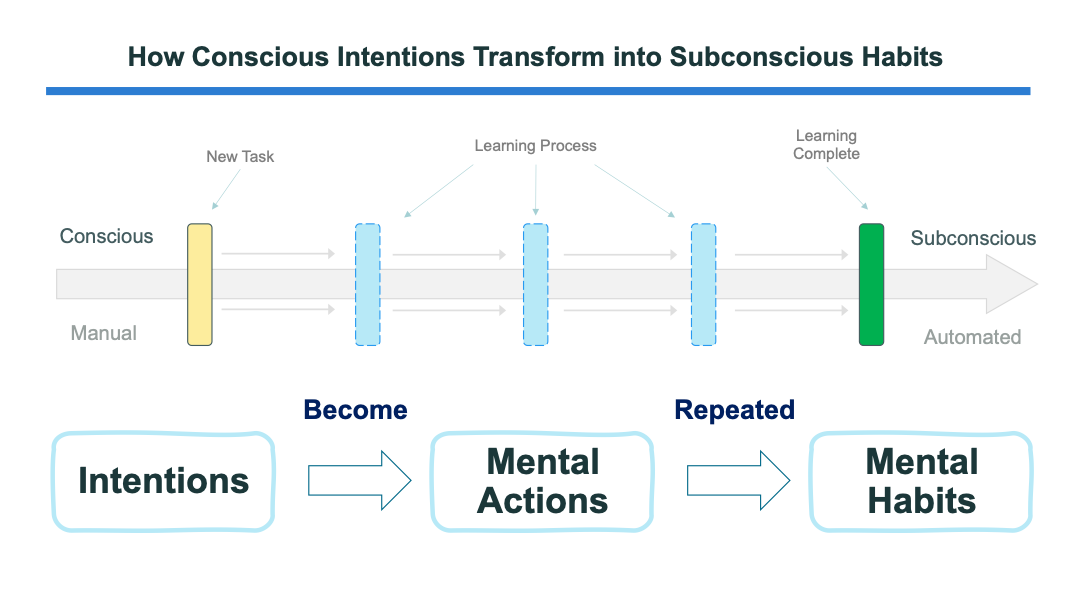 How Conscious Intentions Transform into Subconscious Habits

New Task

Learning Process

Learning Complete

Conscious

Subconscious

Manual

Automated

Become

Repeated

Intentions

Mental Actions

Mental Habits